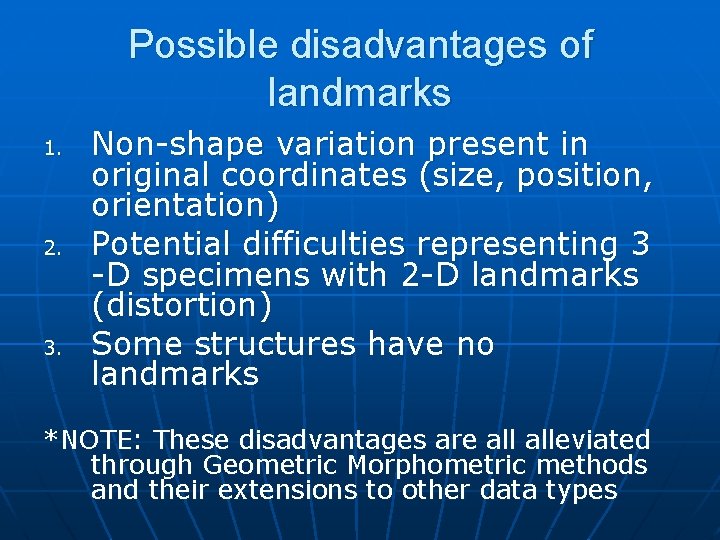 Possible disadvantages of landmarks

1. Non-shape variation present in original coordinates (size, position, orientation)
2. Potential difficulties representing 3 -D specimens with 2-D landmarks (distortion)
3. Some structures have no landmarks

*NOTE: These disadvantages are all alleviated through Geometric Morphometric methods and their extensions to other data types